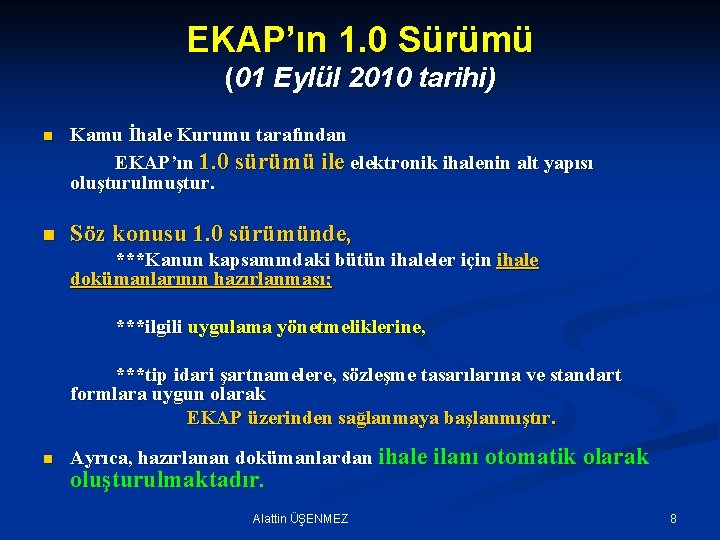 EKAP'ın 1.0 Sürümü
(01 Eylül 2010 tarihi)

Kamu İhale Kurumu tarafından
EKAP'ın 1.0 sürümü ile elektronik ihalenin alt yapısı oluşturulmuştur.

Söz konusu 1.0 sürümünde,
***Kanun kapsamındaki bütün ihaleler için ihale dokümanlarının hazırlanması;

***ilgili uygulama yönetmeliklerine,

***tip idari şartnamelere, sözleşme tasarılarına ve standart formlara uygun olarak
EKAP üzerinden sağlanmaya başlanmıştır.

Ayrıca, hazırlanan dokümanlardan ihale ilanı otomatik olarak oluşturulmaktadır.

Alattin ÜŞENMEZ

8